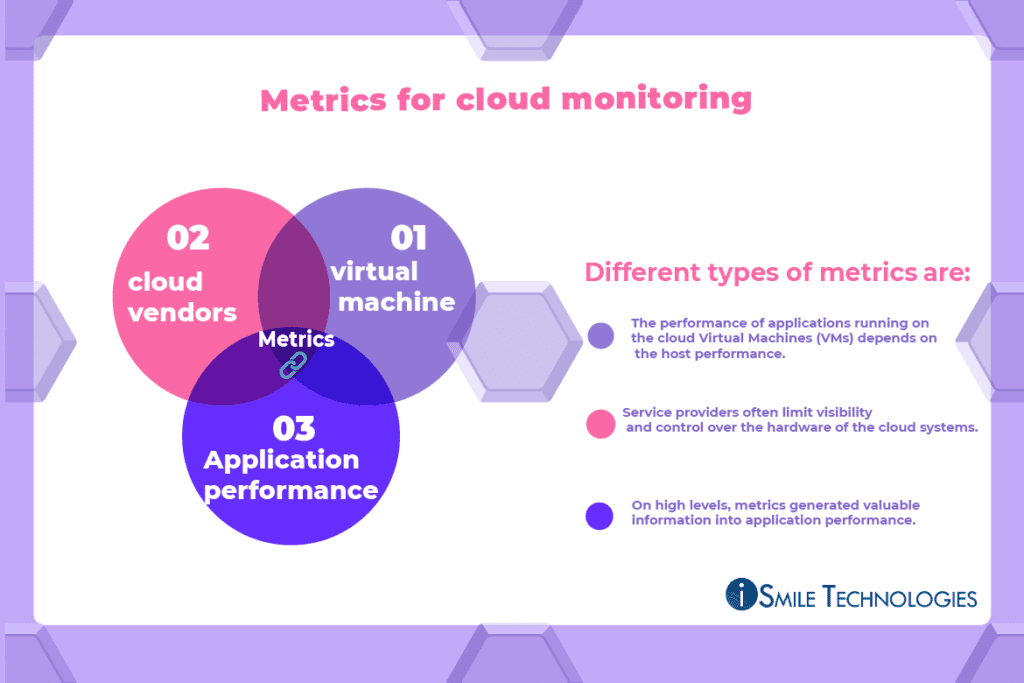 Metrics for cloud monitoring

02
cloud vendors

01
virtual machine

Metrics

03
Application performance

Different types of metrics are:

The performance of applications running on the cloud Virtual Machines (VMs) depends on the host performance.

Service providers often limit visibility and control over the hardware of the cloud systems.

On high levels, metrics generated valuable information into application performance.

iSmile Technologies